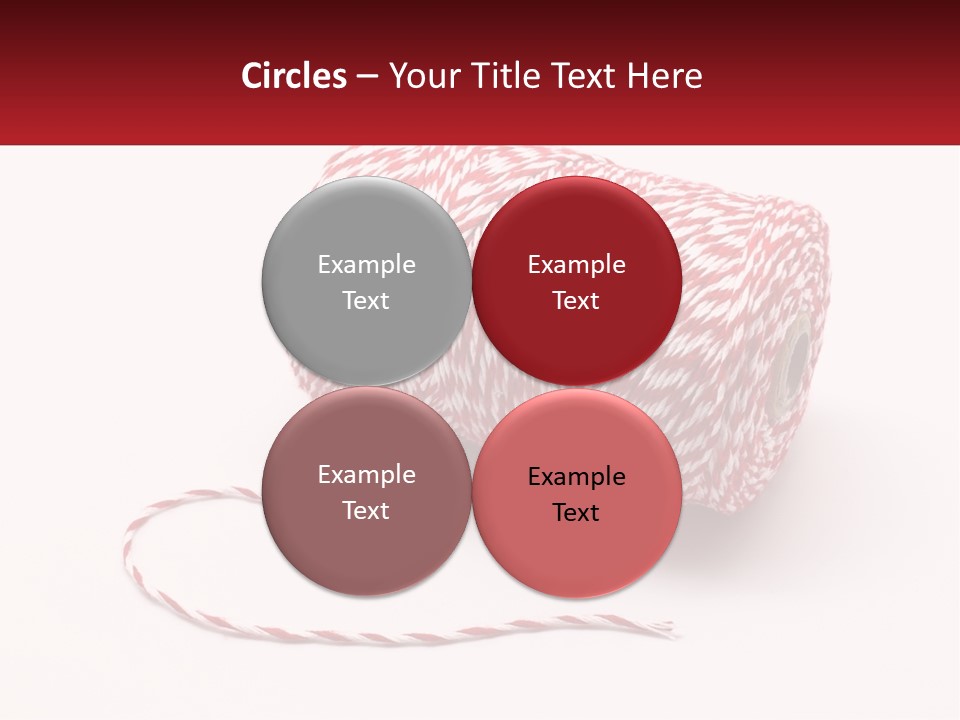 Circles – Your Title Text Here

Example Text

Example Text

Example Text

Example Text